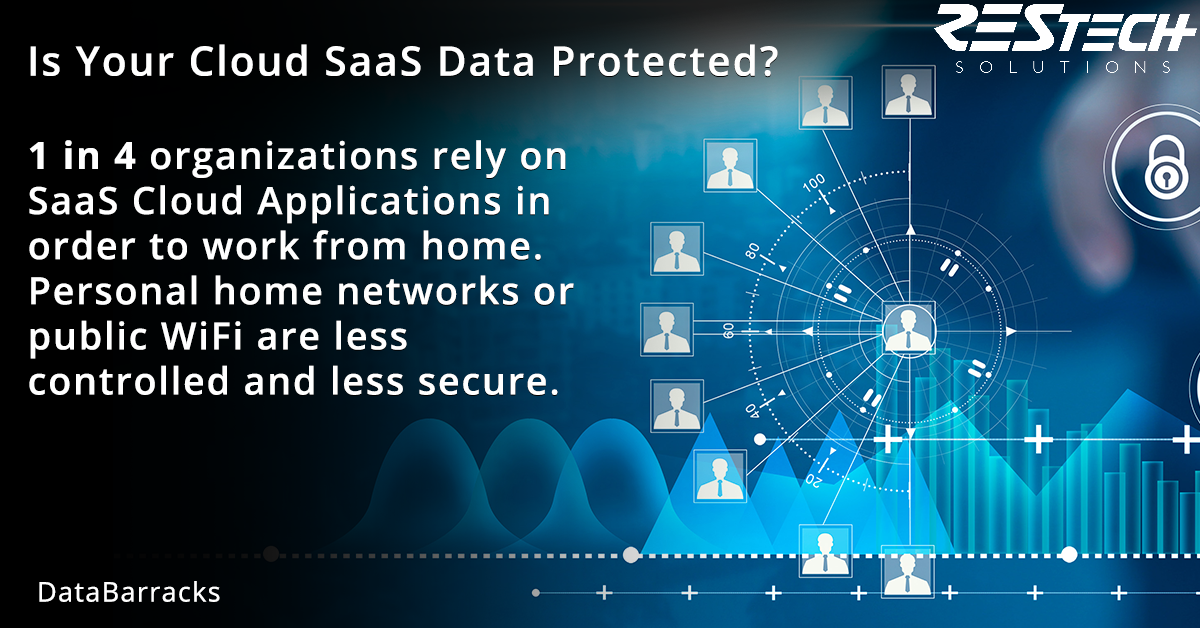 RESTECH
SOLUTIONS

Is Your Cloud SaaS Data Protected?

1 in 4 organizations rely on SaaS Cloud Applications in order to work from home. Personal home networks or public WiFi are less controlled and less secure.

100
80
60
40
20

DataBarracks